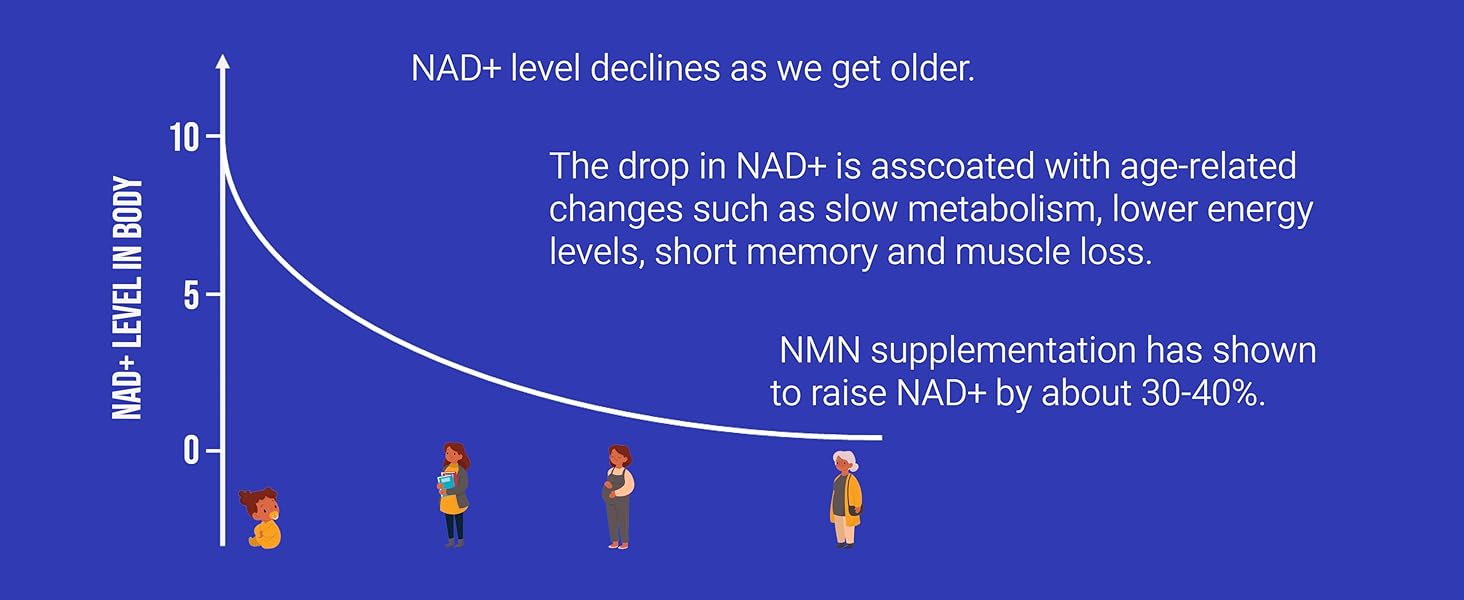 NAD+ level declines as we get older.

The drop in NAD+ is asscoated with age-related changes such as slow metabolism, lower energy levels, short memory and muscle loss.

NMN supplementation has shown to raise NAD+ by about 30-40%.

NAD+ LEVEL IN BODY

10

5

0